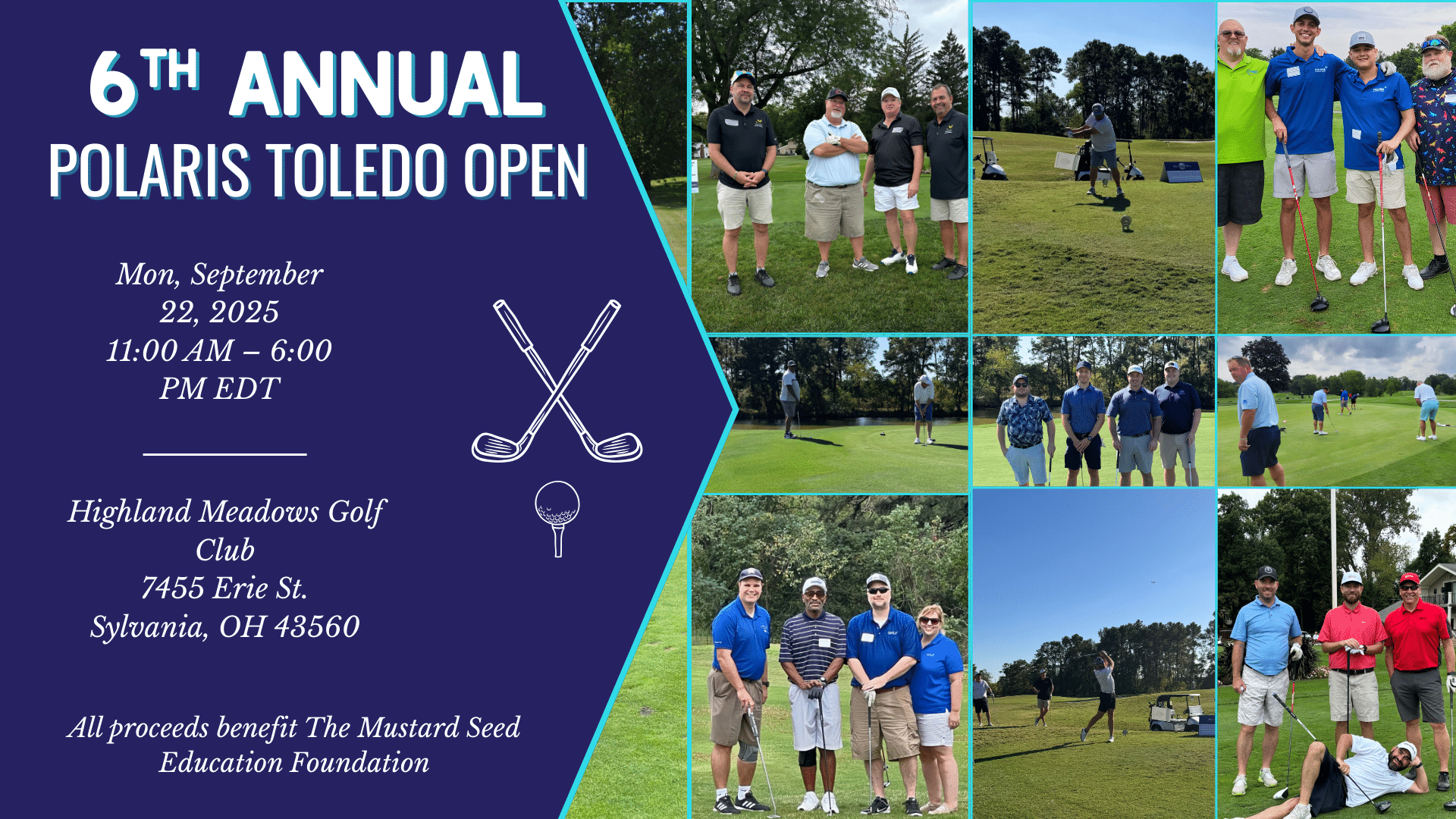 6TH ANNUAL
POLARIS TOLEDO OPEN

Mon, September 22, 2025
11:00 AM – 6:00 PM EDT

Highland Meadows Golf Club
7455 Erie St.
Sylvania, OH 43560

All proceeds benefit The Mustard Seed Education Foundation